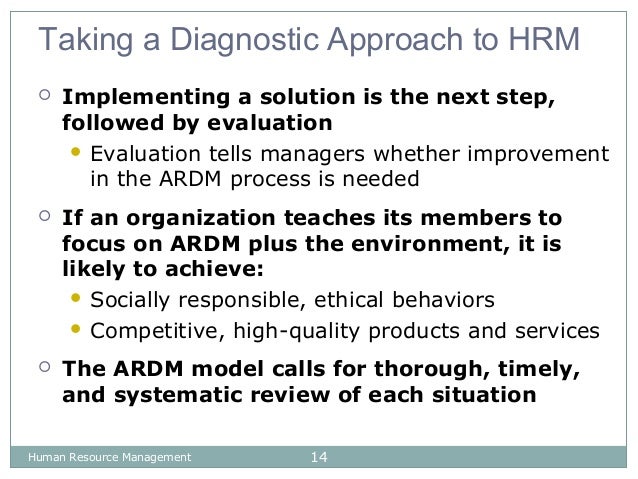 Taking a Diagnostic Approach to HRM

Implementing a solution is the next step, followed by evaluation

Evaluation tells managers whether improvement in the ARDM process is needed

If an organization teaches its members to focus on ARDM plus the environment, it is likely to achieve:

Socially responsible, ethical behaviors

Competitive, high-quality products and services

The ARDM model calls for thorough, timely, and systematic review of each situation

Human Resource Management 14